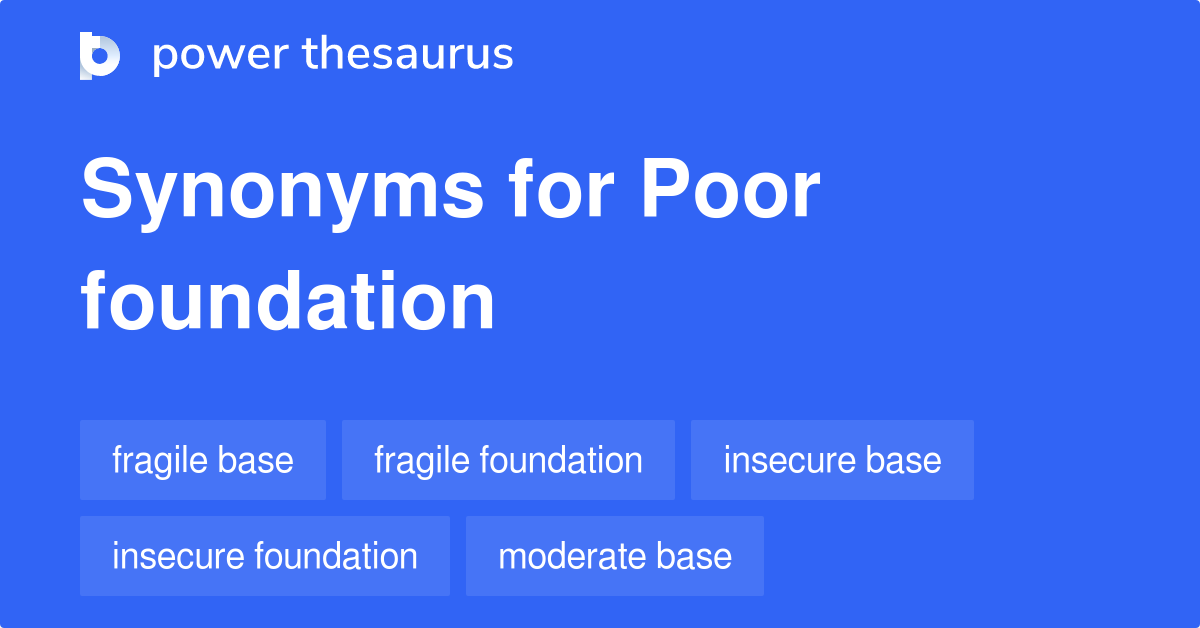 power thesaurus

Synonyms for Poor foundation

fragile base
fragile foundation
insecure base
insecure foundation
moderate base